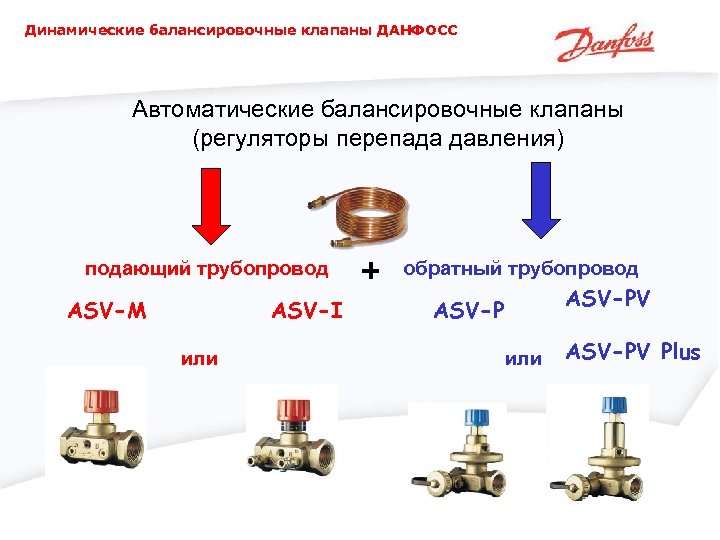 Динамические балансировочные клапаны ДАНФОСС

Danfoss

Автоматические балансировочные клапаны
(регуляторы перепада давления)

подающий трубопровод + обратный трубопровод

ASV-M

или

ASV-I

ASV-P

или

ASV-PV

ASV-PV Plus